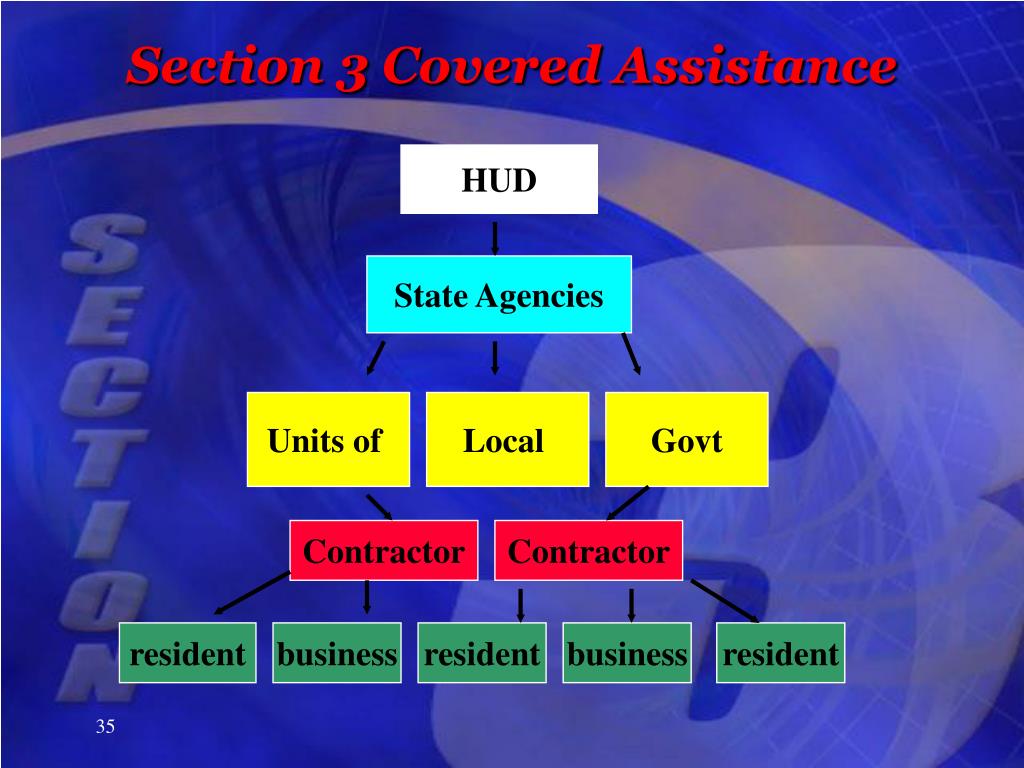 Section 3 Covered Assistance

SECTION

HUD

State Agencies

Units of

Local

Govt

Contractor

Contractor

resident

business

resident

business

resident

35